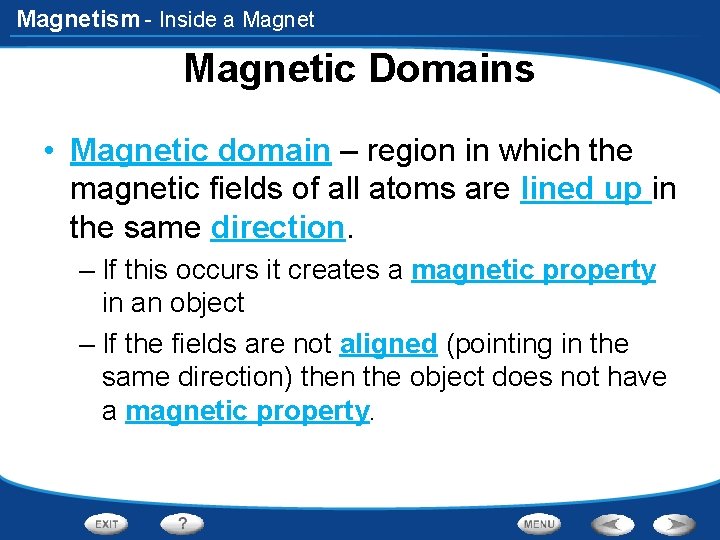 Magnetism - Inside a Magnet

Magnetic Domains

• Magnetic domain – region in which the magnetic fields of all atoms are lined up in the same direction.

– If this occurs it creates a magnetic property in an object

– If the fields are not aligned (pointing in the same direction) then the object does not have a magnetic property.

EXIT ? MENU